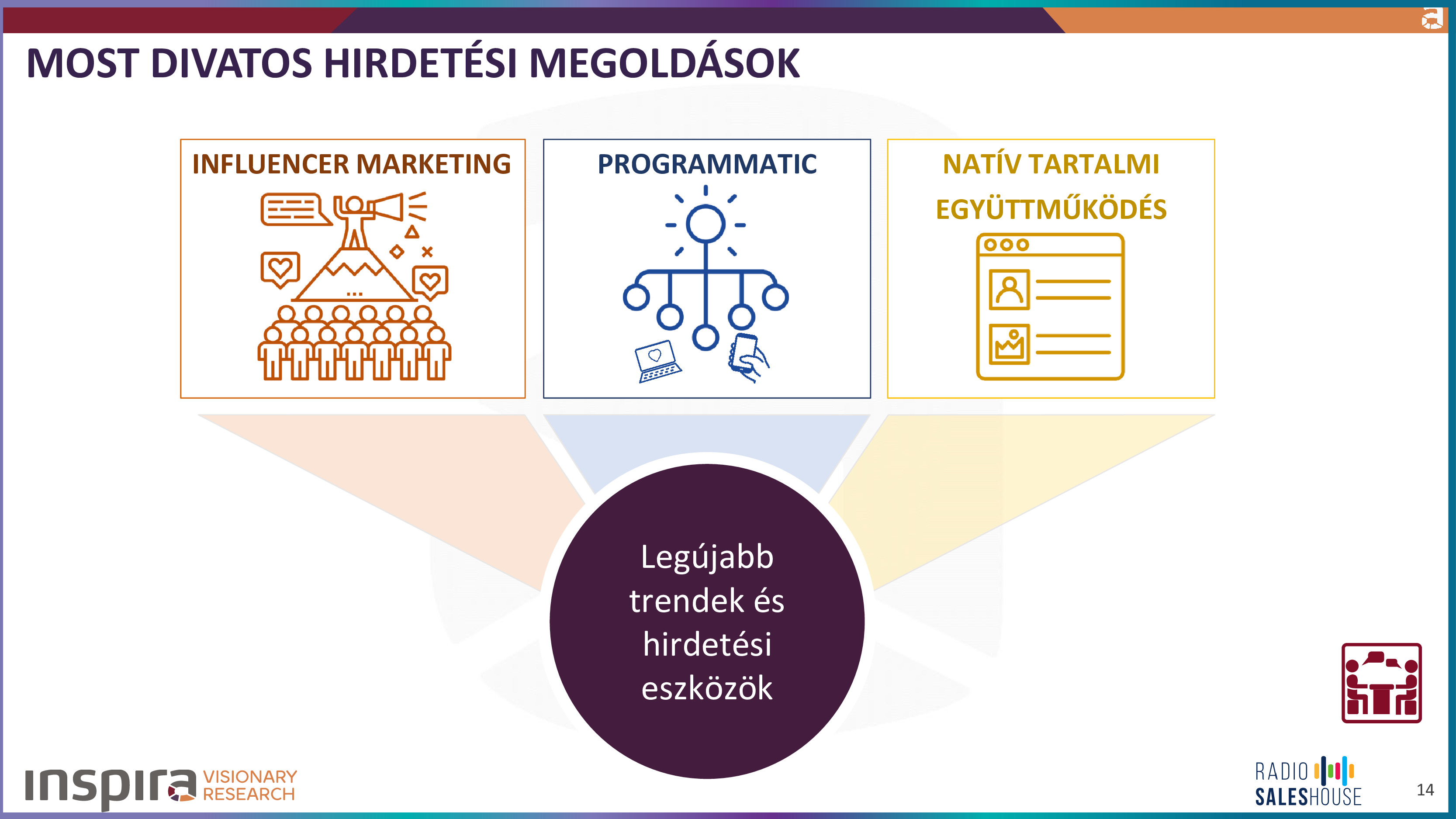 MOST DIVATOS HIRDETÉSI MEGOLDÁSOK

INFLUENCER MARKETING

PROGRAMMATIC

NATÍV TARTALMI EGYÜTTMŰKÖDÉS

Legújabb trendek és hirdetési eszközök

inspira VISIONARY RESEARCH

RADIO SALESHOUSE

14